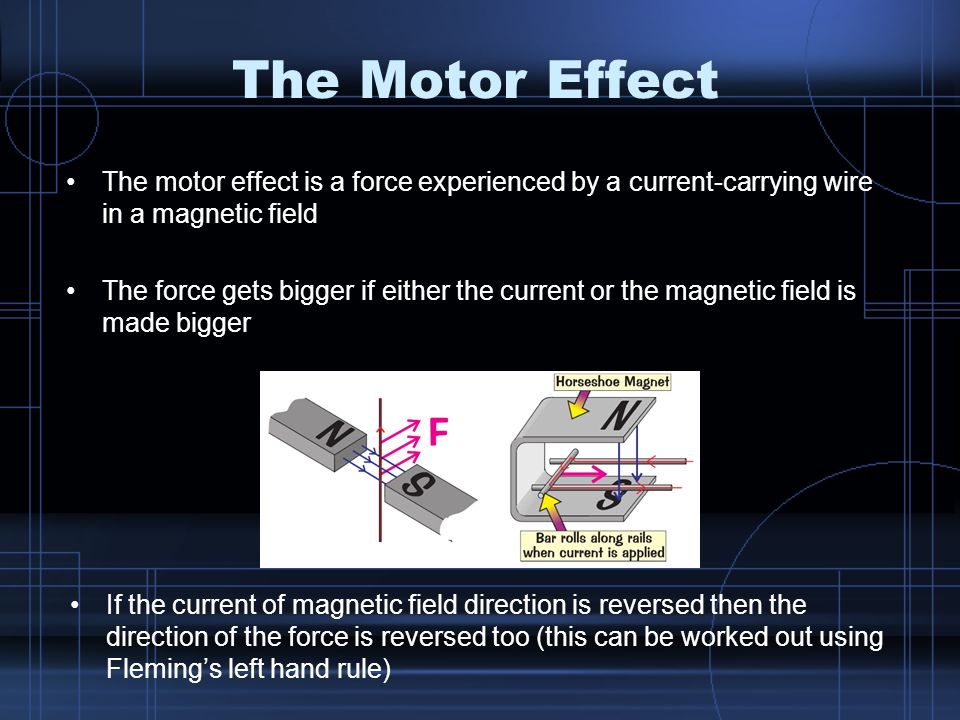 The Motor Effect

• The motor effect is a force experienced by a current-carrying wire in a magnetic field

• The force gets bigger if either the current or the magnetic field is made bigger

N

F

S

Horseshoe Magnet

N

S

Bar rolls along rails when current is applied

• If the current of magnetic field direction is reversed then the direction of the force is reversed too (this can be worked out using Fleming's left hand rule)